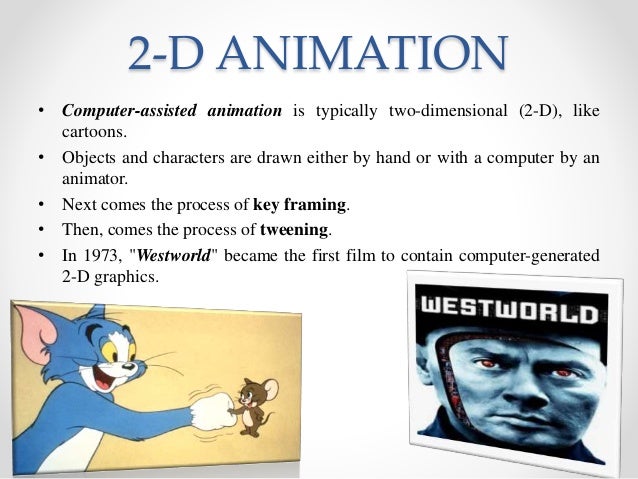 2-D ANIMATION

• Computer-assisted animation is typically two-dimensional (2-D), like cartoons.
• Objects and characters are drawn either by hand or with a computer by an animator.
• Next comes the process of key framing.
• Then, comes the process of tweening.
• In 1973, "Westworld" became the first film to contain computer-generated 2-D graphics.

WESTWORLD